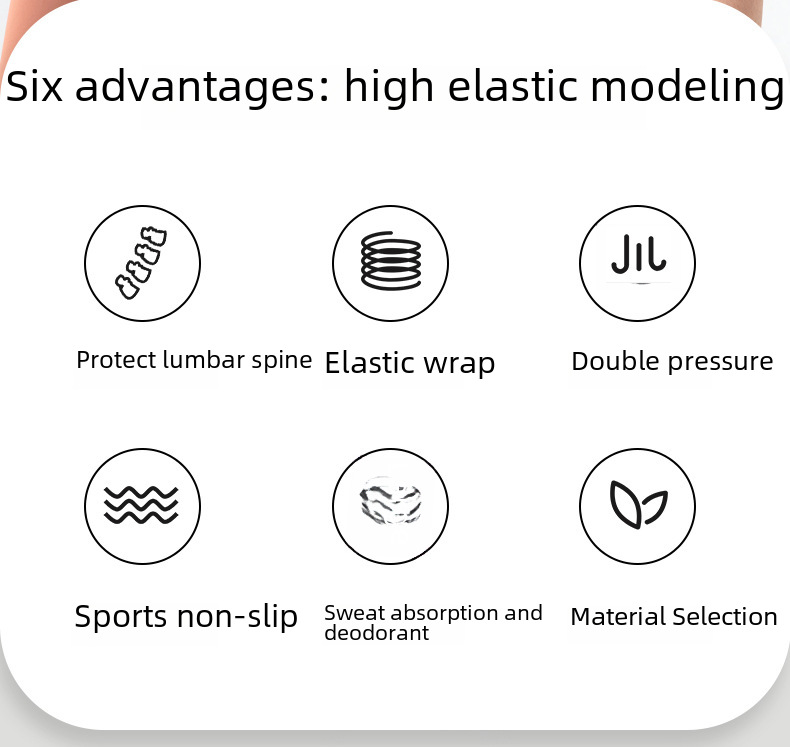 Six advantages: high elastic modeling

Protect lumbar spine
Elastic wrap
Double pressure

Sports non-slip
Sweat absorption and deodorant
Material Selection